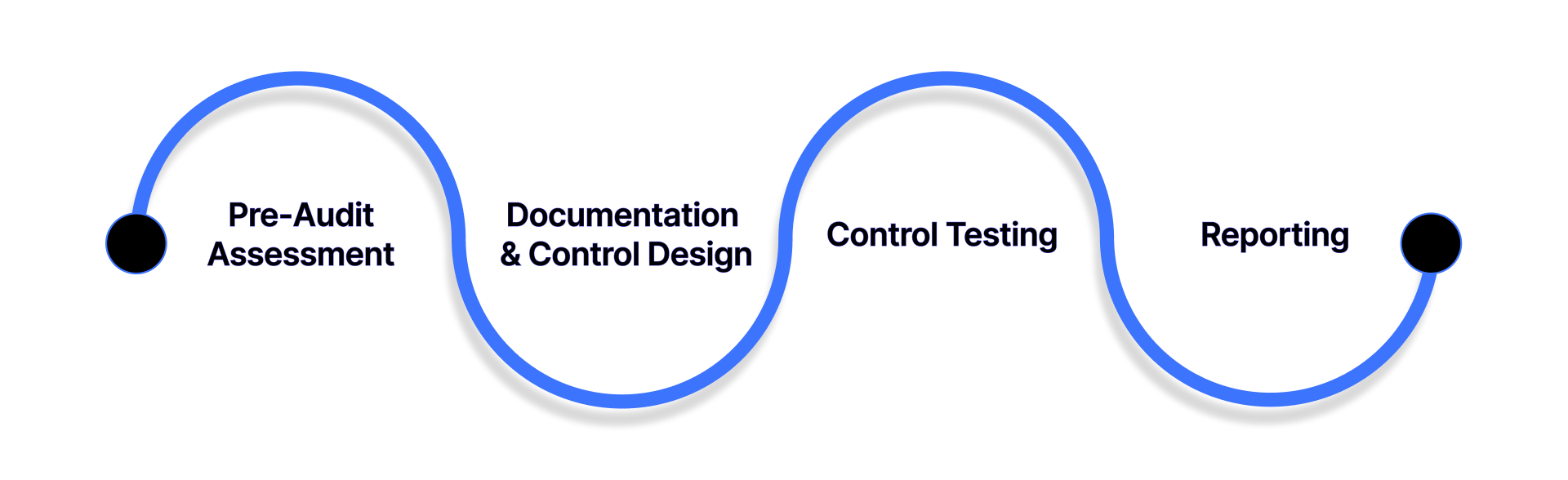 Pre-Audit Assessment

Documentation & Control Design

Control Testing

Reporting